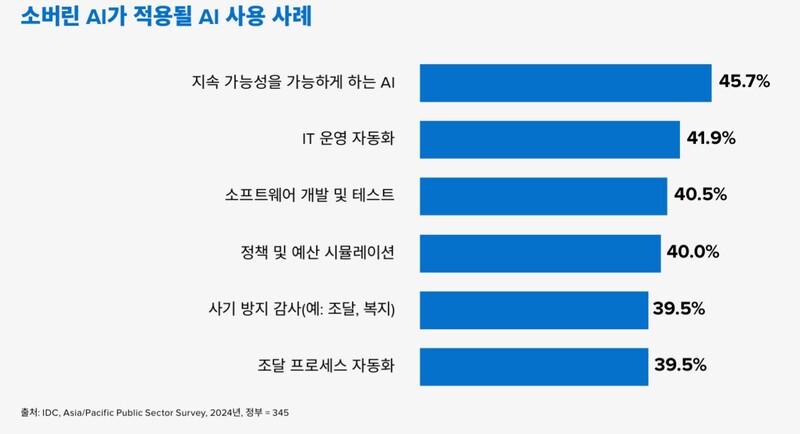 소버린 AI가 적용될 AI 사용 사례

지속 가능성을 가능하게 하는 AI 45.7%

IT 운영 자동화 41.9%

소프트웨어 개발 및 테스트 40.5%

정책 및 예산 시뮬레이션 40.0%

사기 방지 감사(예: 조달, 복지) 39.5%

조달 프로세스 자동화 39.5%

출처: IDC, Asia/Pacific Public Sector Survey, 2024년, 정부 = 345